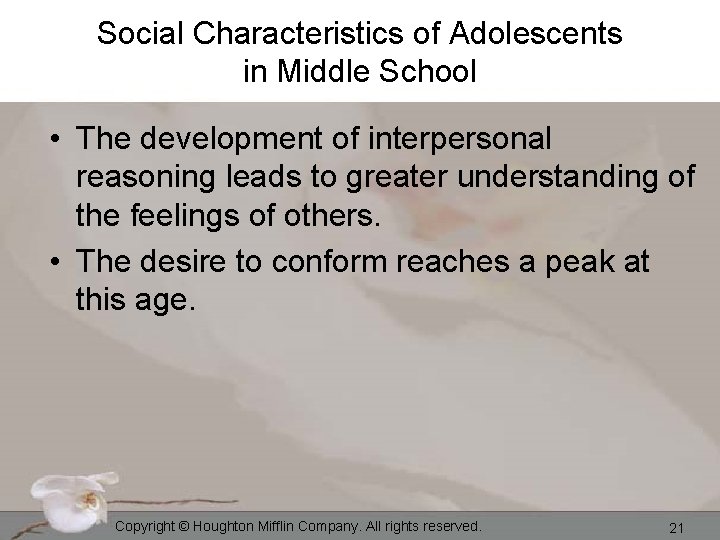 Social Characteristics of Adolescents in Middle School

• The development of interpersonal reasoning leads to greater understanding of the feelings of others.
• The desire to conform reaches a peak at this age.

Copyright © Houghton Mifflin Company. All rights reserved.

21